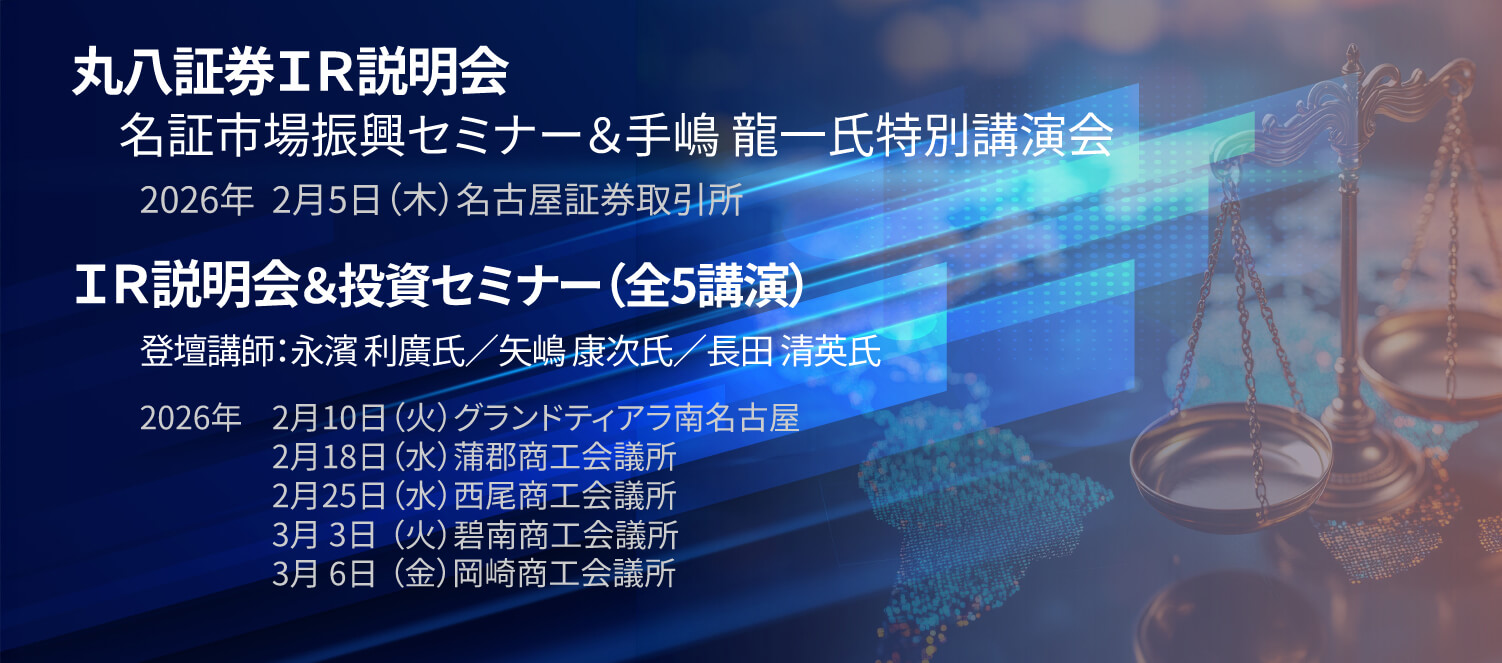 丸八証券ＩＲ説明会

名証市場振興セミナー＆手嶋 龍一氏特別講演会

2026年 2月5日（木）名古屋証券取引所

ＩＲ説明会＆投資セミナー（全5講演）

登壇講師：永濱 利廣氏／矢嶋 康次氏／長田 清英氏

2026年 2月10日（火）グランドティアラ南名古屋
2月18日（水）蒲郡商工会議所
2月25日（水）西尾商工会議所
3月 3日（火）碧南商工会議所
3月 6日（金）岡崎商工会議所